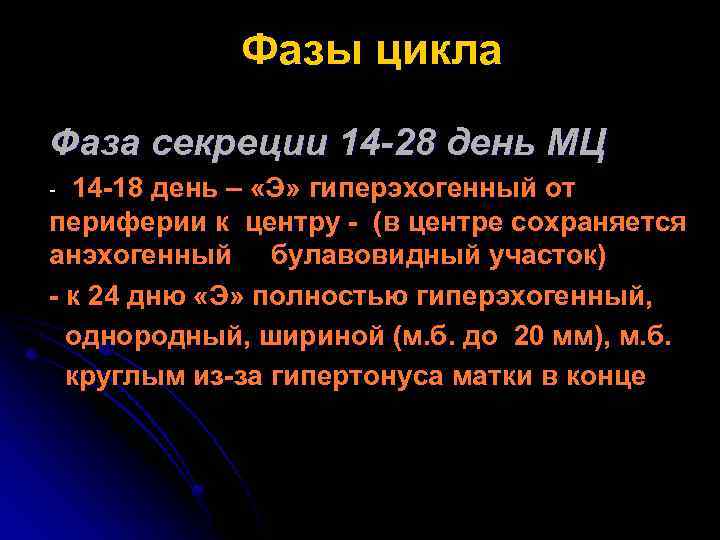 Фазы цикла

Фаза секреции 14-28 день МЦ

- 14-18 день – «Э» гиперэхогенный от периферии к центру - (в центре сохраняется анэхогенный булавовидный участок)

- к 24 дню «Э» полностью гиперэхогенный, однородный, шириной (м.б. до 20 мм), м.б. круглым из-за гипертонуса матки в конце